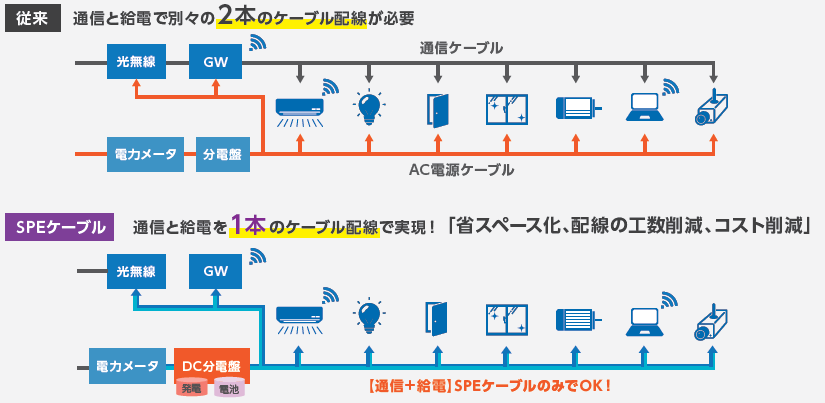 従来　通信と給電で別々の2本のケーブル配線が必要

光無線

GW

通信ケーブル

電力メータ

分電盤

AC電源ケーブル

SPEケーブル　通信と給電を1本のケーブル配線で実現！「省スペース化、配線の工数削減、コスト削減」

光無線

GW

電力メータ

DC分電盤

発電

電池

【通信＋給電】SPEケーブルのみでOK！